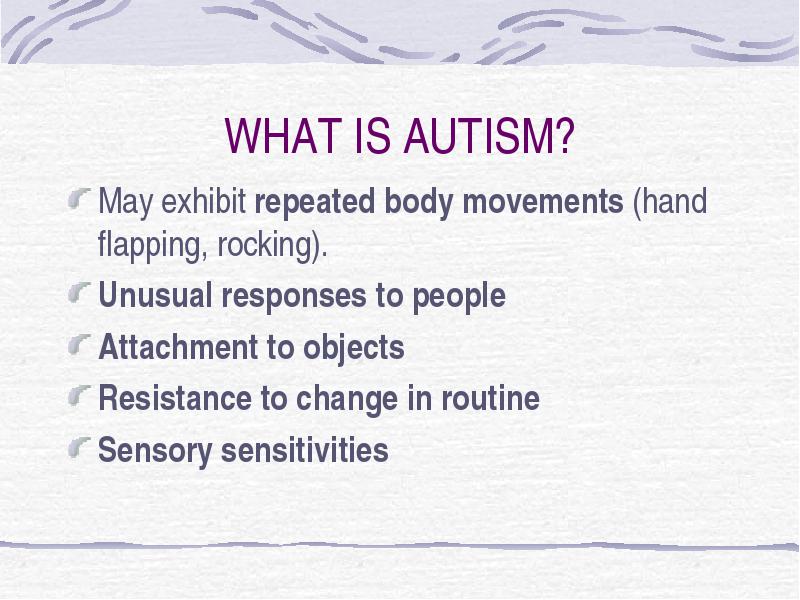 WHAT IS AUTISM?

May exhibit repeated body movements (hand flapping, rocking).

Unusual responses to people

Attachment to objects

Resistance to change in routine

Sensory sensitivities